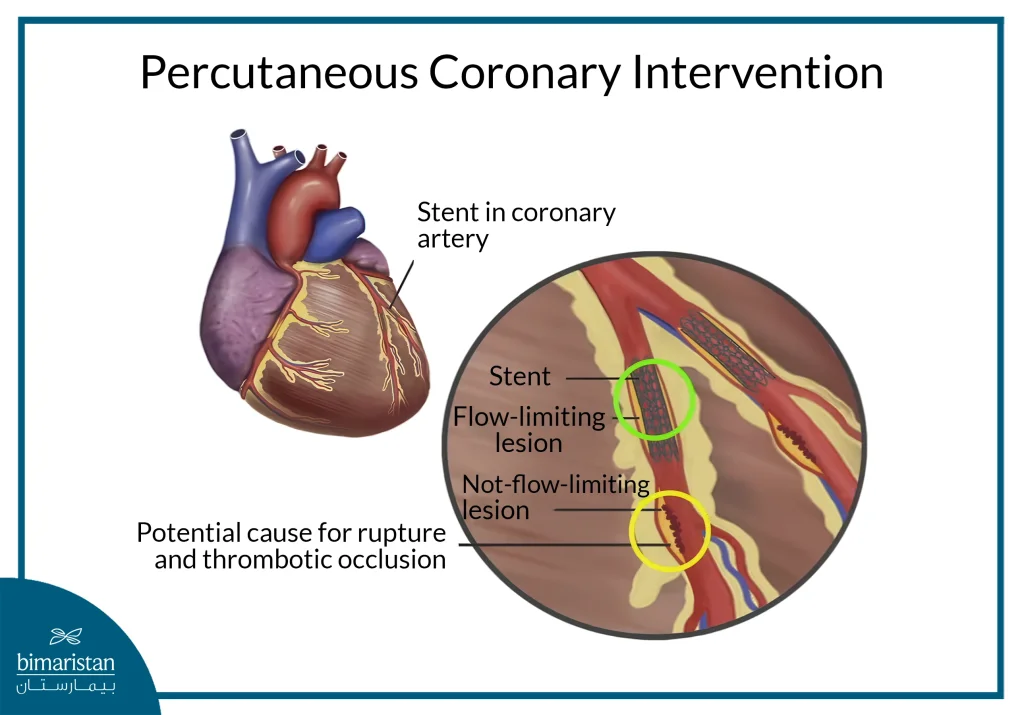 Percutaneous Coronary Intervention

Stent in coronary artery

Stent

Flow-limiting lesion

Not-flow-limiting lesion

Potential cause for rupture and thrombotic occlusion

bimaristan
بيمارستان